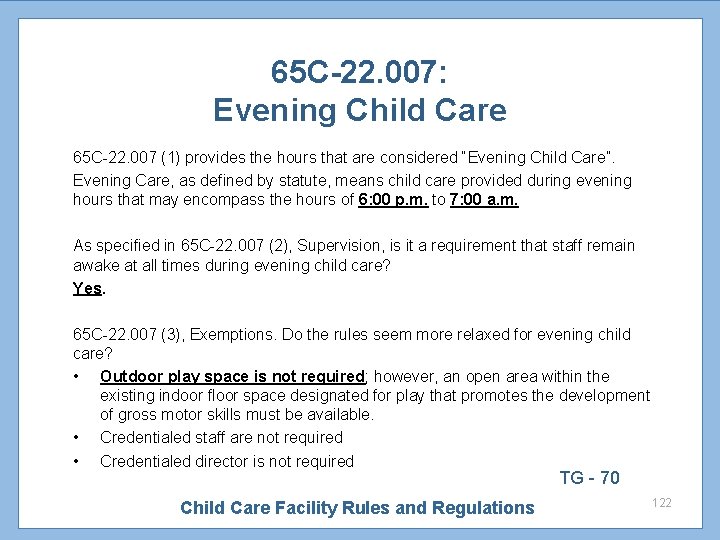 65C-22.007:
Evening Child Care

65C-22.007 (1) provides the hours that are considered "Evening Child Care".

Evening Care, as defined by statute, means child care provided during evening hours that may encompass the hours of 6:00 p.m. to 7:00 a.m.

As specified in 65C-22.007 (2), Supervision, is it a requirement that staff remain awake at all times during evening child care?

Yes.

65C-22.007 (3), Exemptions. Do the rules seem more relaxed for evening child care?

• Outdoor play space is not required; however, an open area within the existing indoor floor space designated for play that promotes the development of gross motor skills must be available.
• Credentialed staff are not required
• Credentialed director is not required

TG - 70

Child Care Facility Rules and Regulations

122